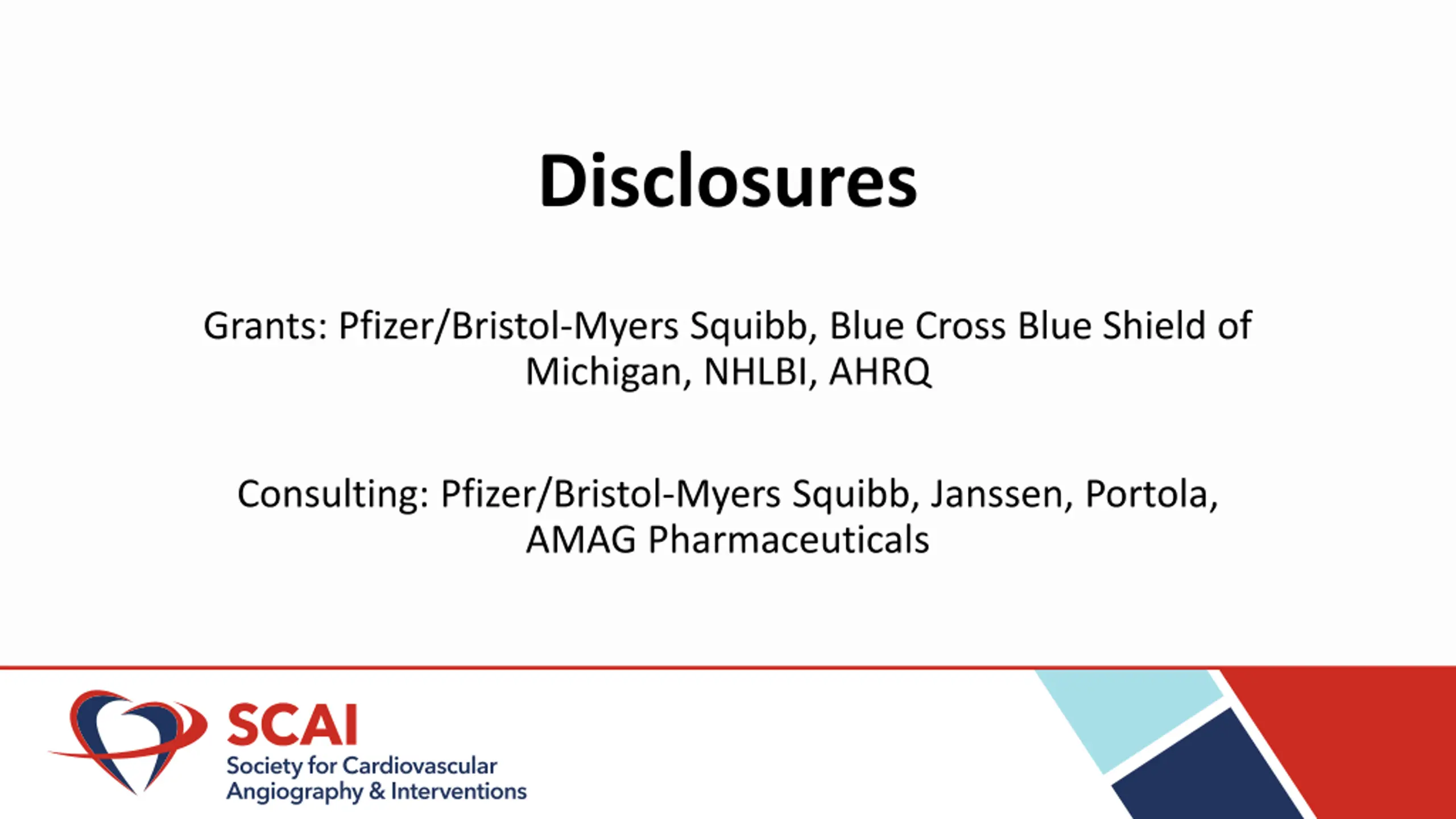 Disclosures

Grants: Pfizer/Bristol-Myers Squibb, Blue Cross Blue Shield of Michigan, NHLBI, AHRQ

Consulting: Pfizer/Bristol-Myers Squibb, Janssen, Portola, AMAG Pharmaceuticals

SCAI
Society for Cardiovascular Angiography & Interventions